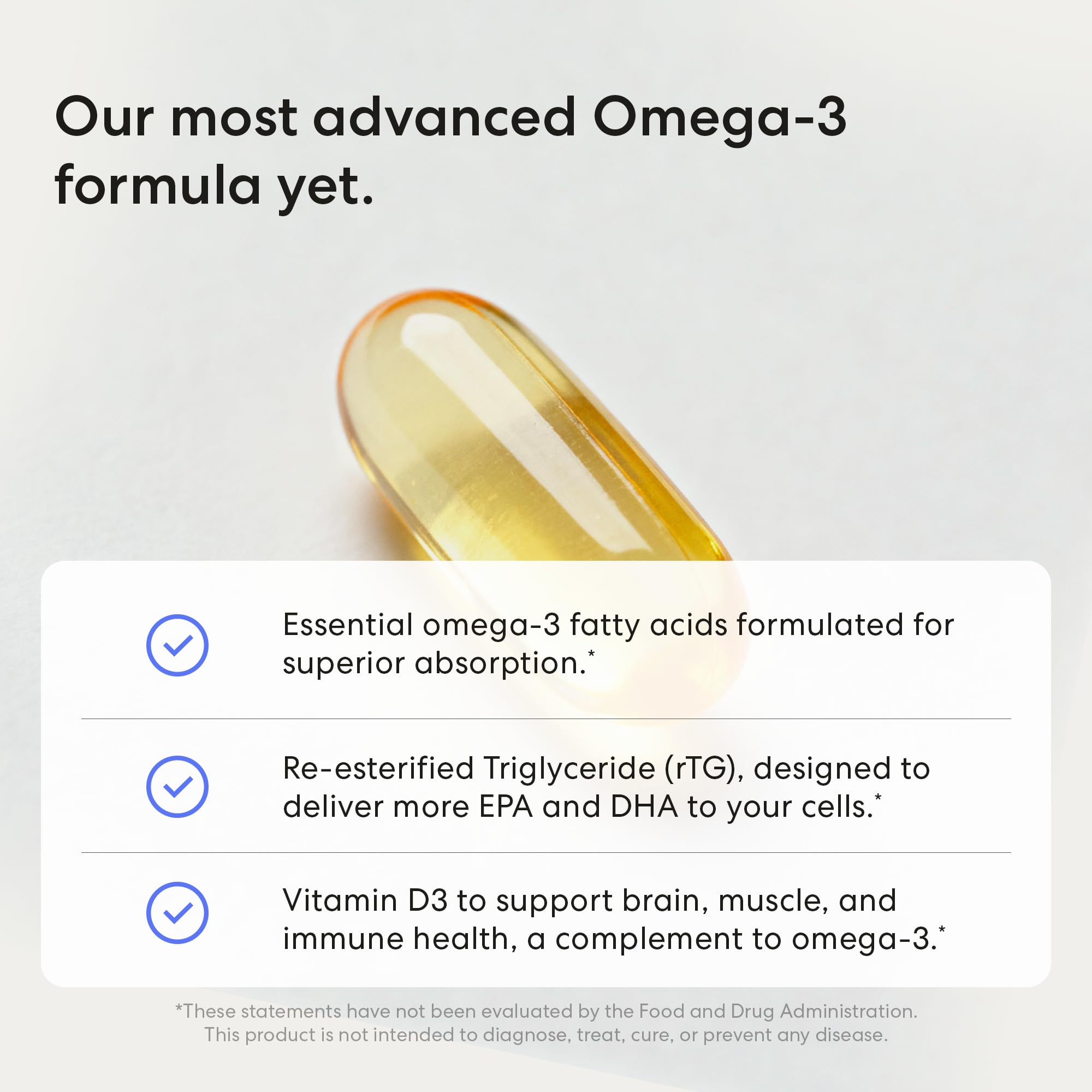 Our most advanced Omega-3 formula yet.

Essential omega-3 fatty acids formulated for superior absorption.*

Re-esterified Triglyceride (rTG), designed to deliver more EPA and DHA to your cells.*

Vitamin D3 to support brain, muscle, and immune health, a complement to omega-3.*

*These statements have not been evaluated by the Food and Drug Administration. This product is not intended to diagnose, treat, cure, or prevent any disease.